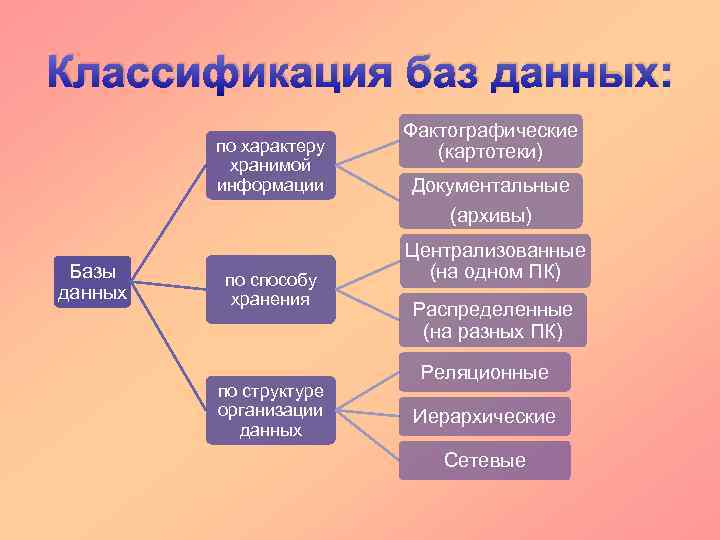 Классификация баз данных:

Базы данных

по характеру хранимой информации

Фактографические (картотеки)

Документальные (архивы)

по способу хранения

Централизованные (на одном ПК)

Распределенные (на разных ПК)

по структуре организации данных

Реляционные

Иерархические

Сетевые